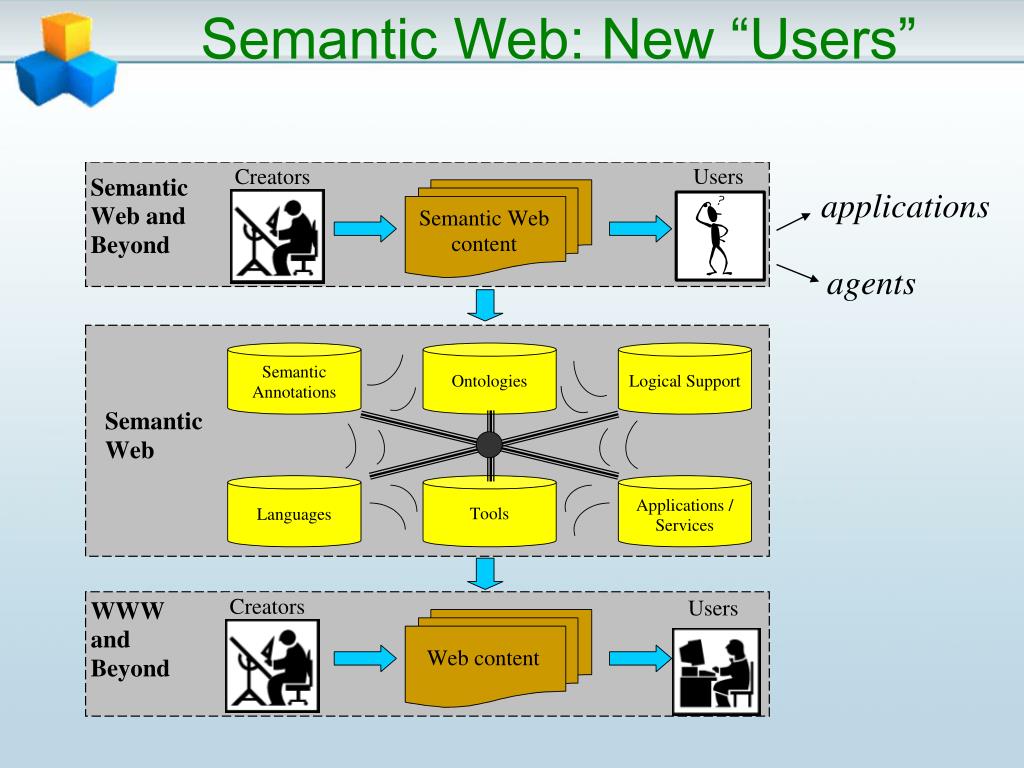 Semantic Web: New “Users”

Semantic Web and Beyond

Creators

Semantic Web content

Users

?

applications

agents

Semantic Web

Semantic Annotations

Ontologies

Logical Support

Languages

Tools

Applications / Services

WWW and Beyond

Creators

Web content

Users